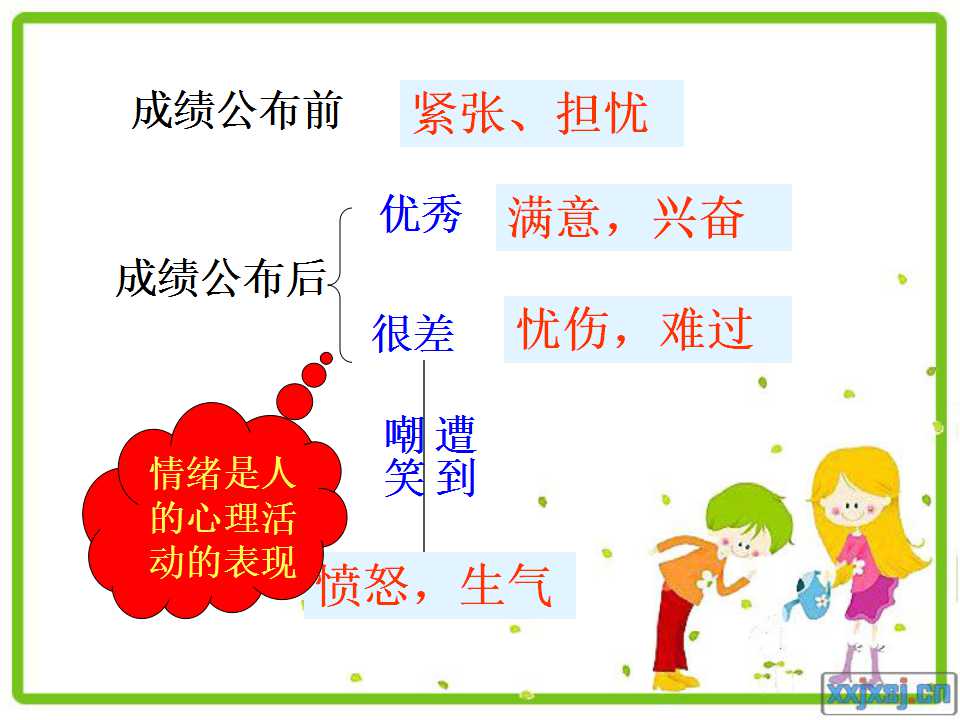 成绩公布前 紧张、担忧

成绩公布后

优秀 满意，兴奋

很差 忧伤，难过

遭到嘲笑

愤怒，生气

情绪是人的心理活动的表现

xxjxsj.cn